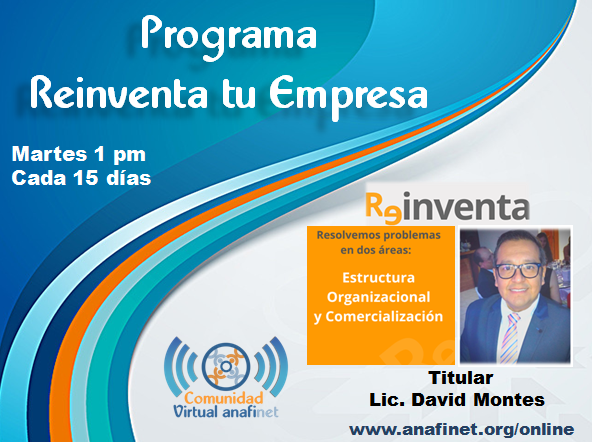 Programa
Reinventa tu Empresa

Martes 1 pm
Cada 15 días

Reinventa

Resolvemos problemas en dos áreas:

Estructura
Organizacional
y Comercialización

Comunidad
Virtual anafinet

Titular
Lic. David Montes

www.anafinet.org/online